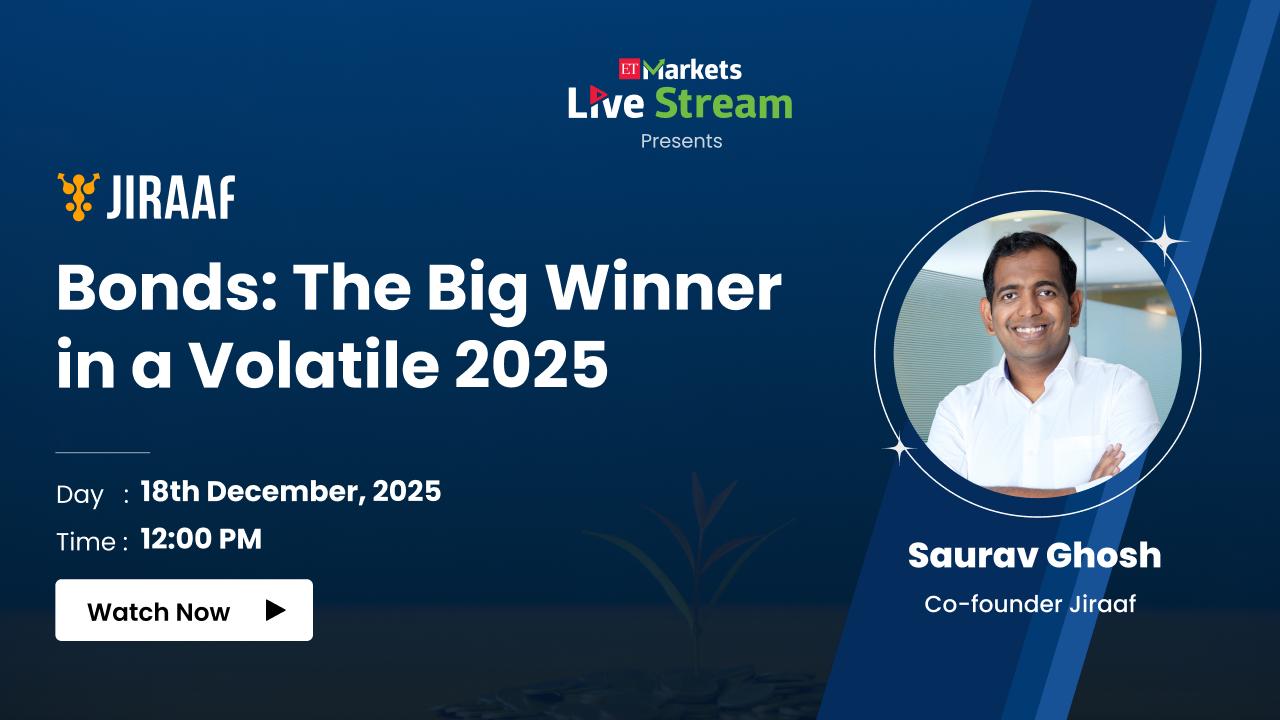 ET Markets
Live Stream
Presents

JIRAAF

Bonds: The Big Winner in a Volatile 2025

Day : 18th December, 2025
Time : 12:00 PM

Watch Now

Saurav Ghosh
Co-founder Jiraaf